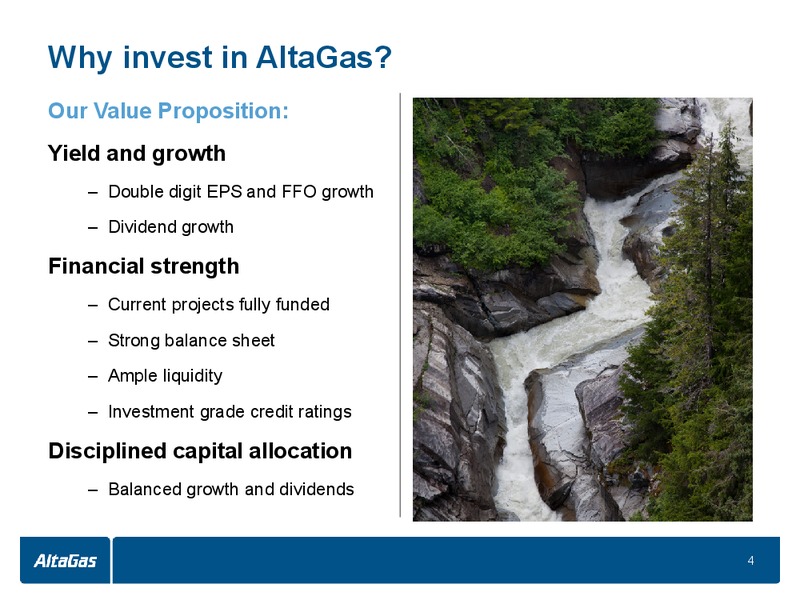 Why invest in AltaGas?

Our Value Proposition:

Yield and growth

– Double digit EPS and FFO growth

– Dividend growth

Financial strength

– Current projects fully funded

– Strong balance sheet

– Ample liquidity

– Investment grade credit ratings

Disciplined capital allocation

– Balanced growth and dividends

AltaGas

4